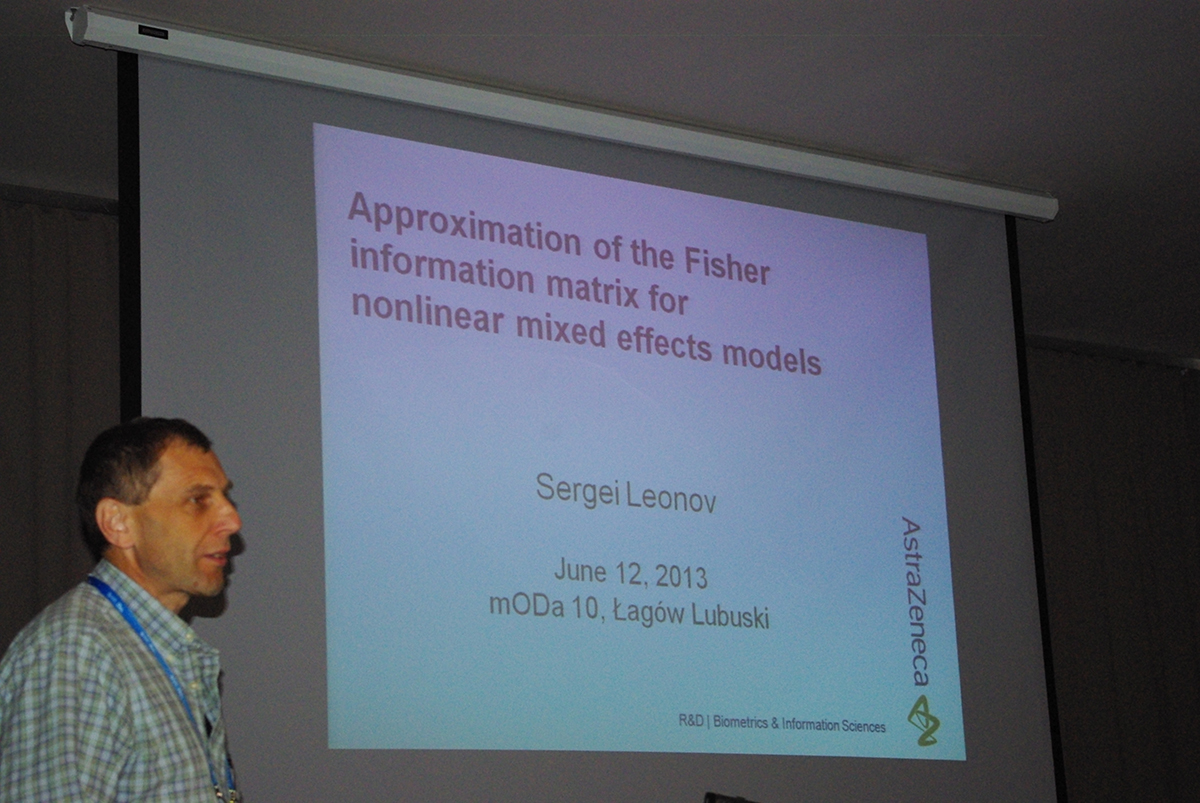 Approximation of the Fisher information matrix for nonlinear mixed effects models

Sergei Leonov

June 12, 2013
mODa 10, Łagów Lubuski

AstraZeneca

R&D | Biometrics & Information Sciences